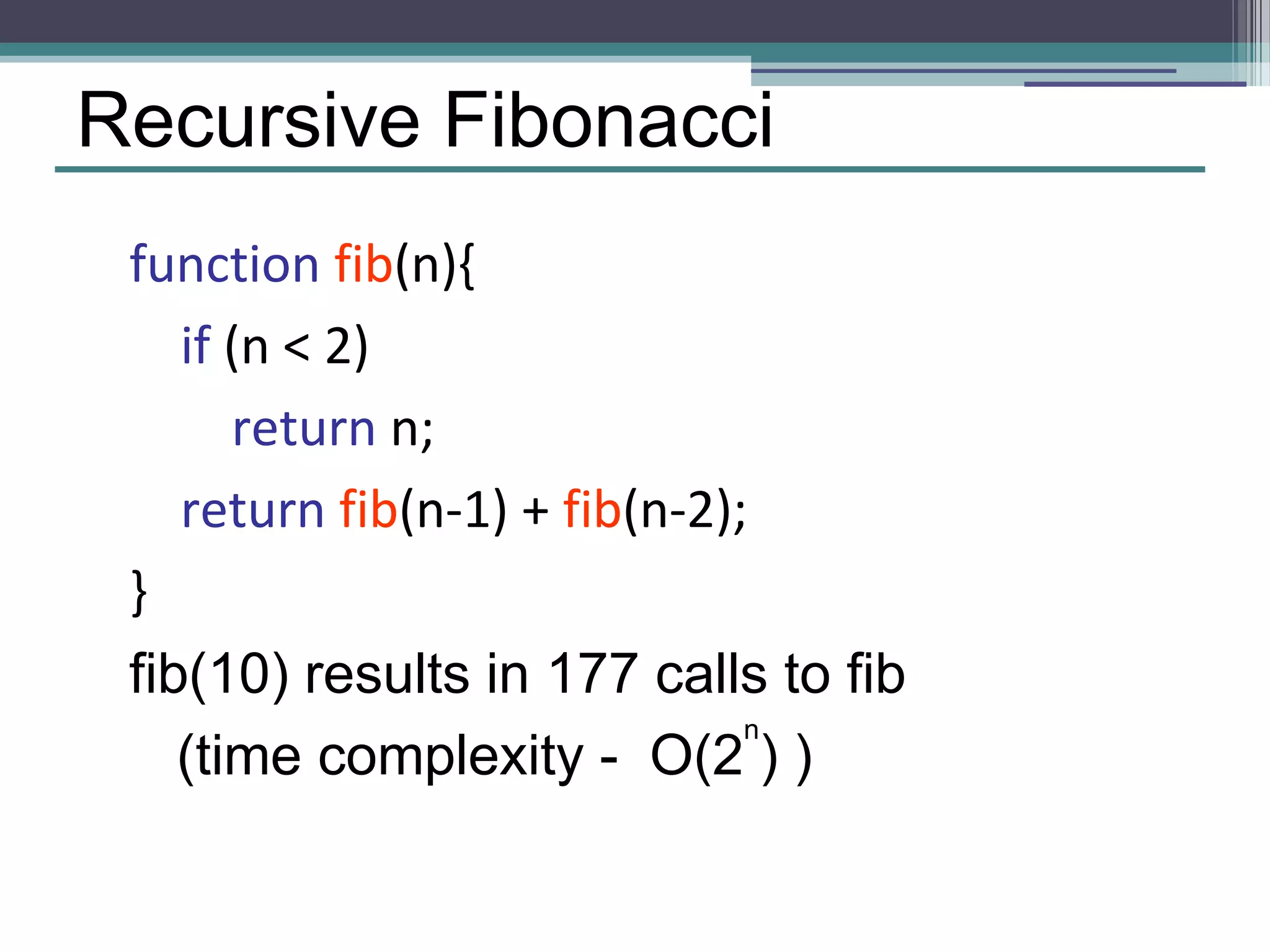 Recursive Fibonacci

function fib(n){
if (n < 2)
return n;
return fib(n-1) + fib(n-2);
}

fib(10) results in 177 calls to fib
(time complexity - $O(2^n)$ )